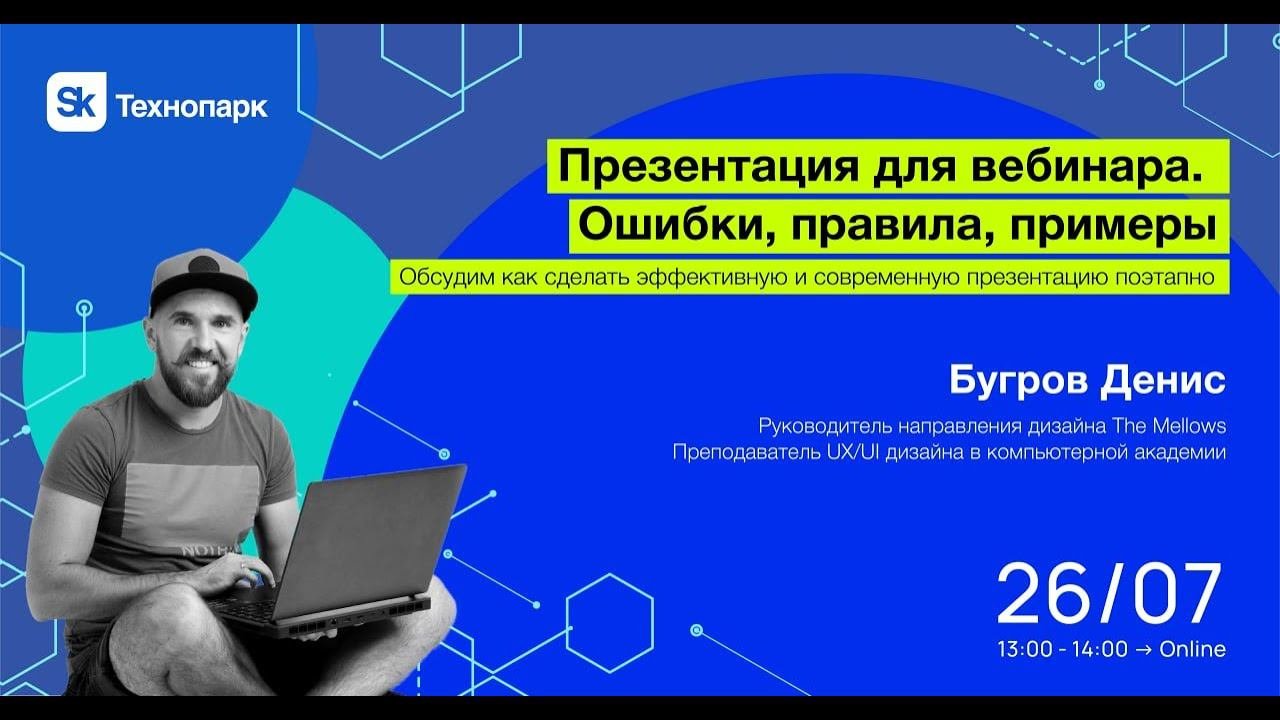 Sk Технопарк

Презентация для вебинара. Ошибки, правила, примеры

Обсудим как сделать эффективную и современную презентацию поэтапно

Бугров Денис

Руководитель направления дизайна The Mellows
Преподаватель UX/UI дизайна в компьютерной академии

26/07
13:00 - 14:00 → Online